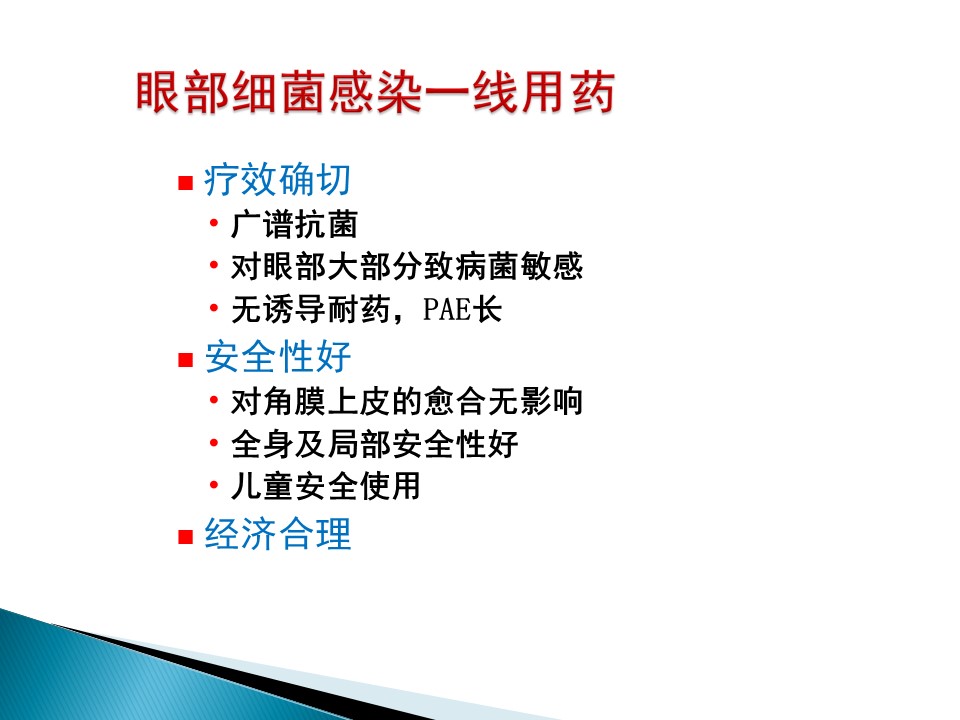 眼部细菌感染一线用药

■ 疗效确切
• 广谱抗菌
• 对眼部大部分致病菌敏感
• 无诱导耐药，PAE长

■ 安全性好
• 对角膜上皮的愈合无影响
• 全身及局部安全性好
• 儿童安全使用

■ 经济合理